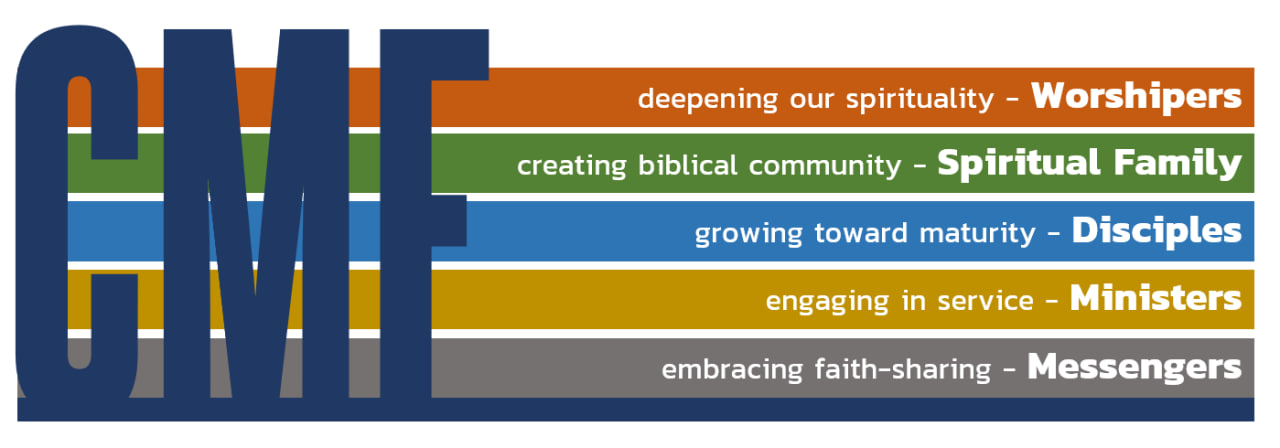 CMF

deepening our spirituality - Worshipers

creating biblical community - Spiritual Family

growing toward maturity - Disciples

engaging in service - Ministers

embracing faith-sharing - Messengers